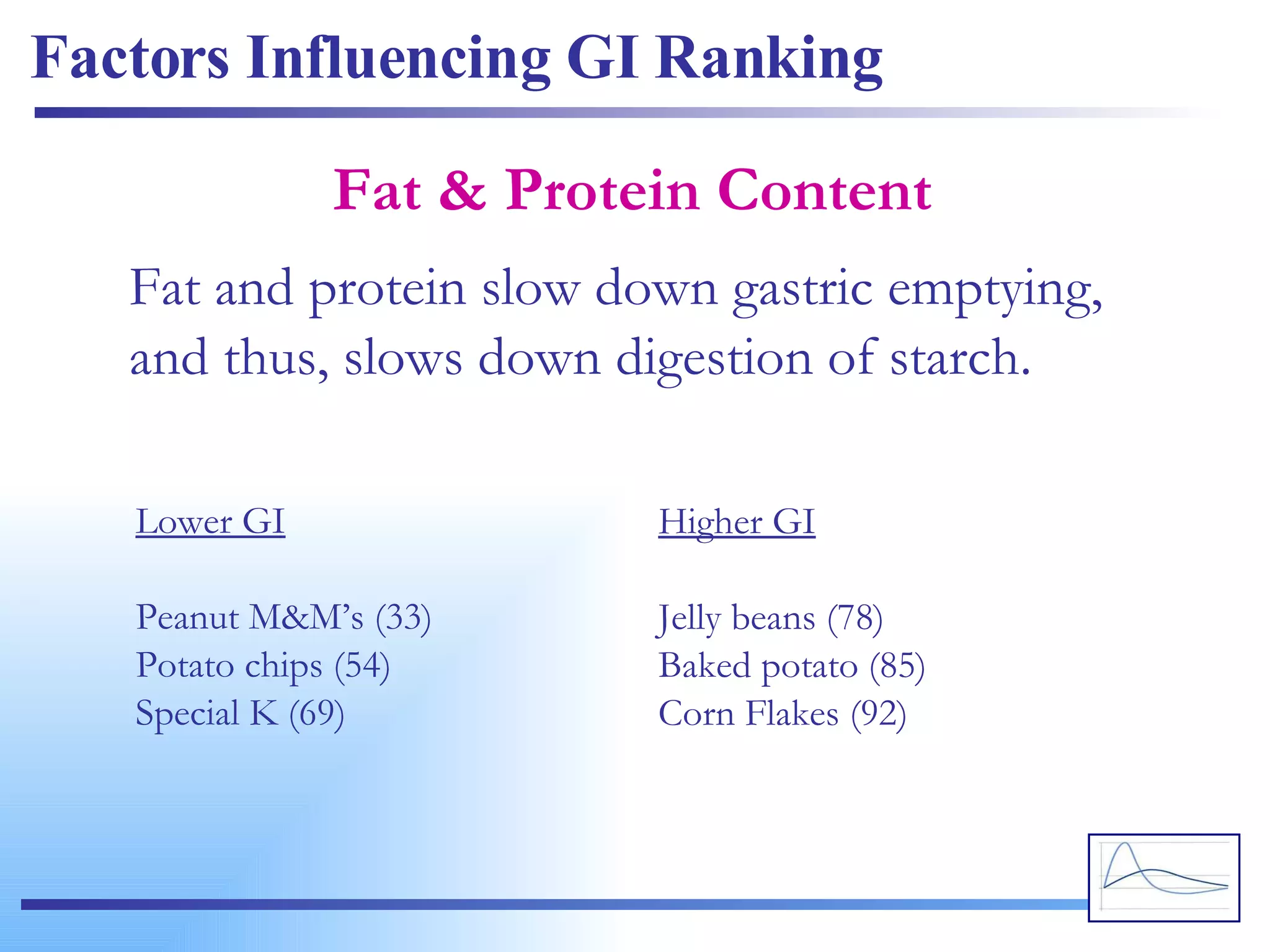 Factors Influencing GI Ranking

Fat & Protein Content

Fat and protein slow down gastric emptying, and thus, slows down digestion of starch.

Lower GI

Peanut M&M's (33)
Potato chips (54)
Special K (69)

Higher GI

Jelly beans (78)
Baked potato (85)
Corn Flakes (92)